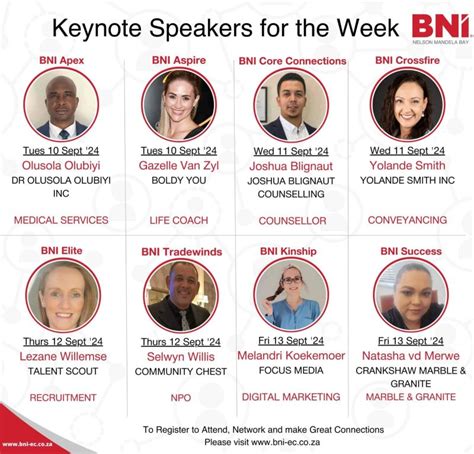 Keynote Speakers for the Week

BNI
NELSON MANDELA BAY

BNI Apex
Tues 10 Sept '24
Olusola Olubiyi
DR OLUSOLA OLUBIYI INC
MEDICAL SERVICES

BNI Aspire
Tues 10 Sept '24
Gazelle Van Zyl
BOLDY YOU
LIFE COACH

BNI Core Connections
Wed 11 Sept '24
Joshua Blignaut
JOSHUA BLIGNAUT COUNSELLING
COUNSELLOR

BNI Crossfire
Wed 11 Sept '24
Yolande Smith
YOLANDE SMITH INC
CONVEYANCING

BNI Elite
Thurs 12 Sept '24
Lezane Willemse
TALENT SCOUT
RECRUITMENT

BNI Tradewinds
Thurs 12 Sept '24
Selwyn Willis
COMMUNITY CHEST
NPO

BNI Kinship
Fri 13 Sept '24
Melandri Koekemoer
FOCUS MEDIA
DIGITAL MARKETING

BNI Success
Fri 13 Sept '24
Natasha vd Merwe
CRANKSHAW MARBLE & GRANITE
MARBLE & GRANITE

To Register to Attend, Network and make Great Connections
Please visit www.bni-ec.co.za

www.bni-ec.co.za